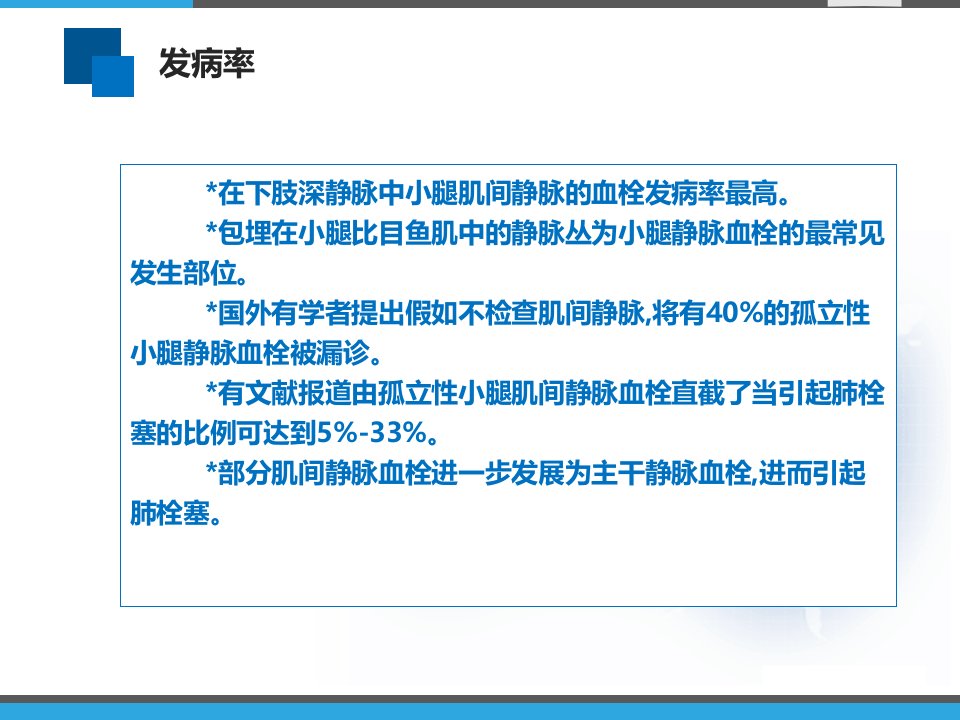 发病率

*在下肢深静脉中小腿肌间静脉的血栓发病率最高。

*包埋在小腿比目鱼肌中的静脉丛为小腿静脉血栓的最常见发生部位。

*国外有学者提出假如不检查肌间静脉,将有40%的孤立性小腿静脉血栓被漏诊。

*有文献报道由孤立性小腿肌间静脉血栓直截了当引起肺栓塞的比例可达到5%-33%。

*部分肌间静脉血栓进一步发展为主干静脉血栓,进而引起肺栓塞。